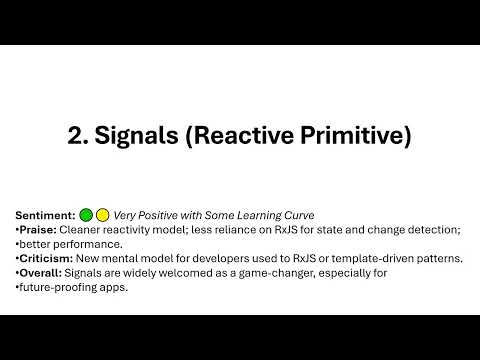 2. Signals (Reactive Primitive)

Sentiment: 🟢🟡 Very Positive with Some Learning Curve
•Praise: Cleaner reactivity model; less reliance on RxJS for state and change detection;
•better performance.
•Criticism: New mental model for developers used to RxJS or template-driven patterns.
•Overall: Signals are widely welcomed as a game-changer, especially for
•future-proofing apps.